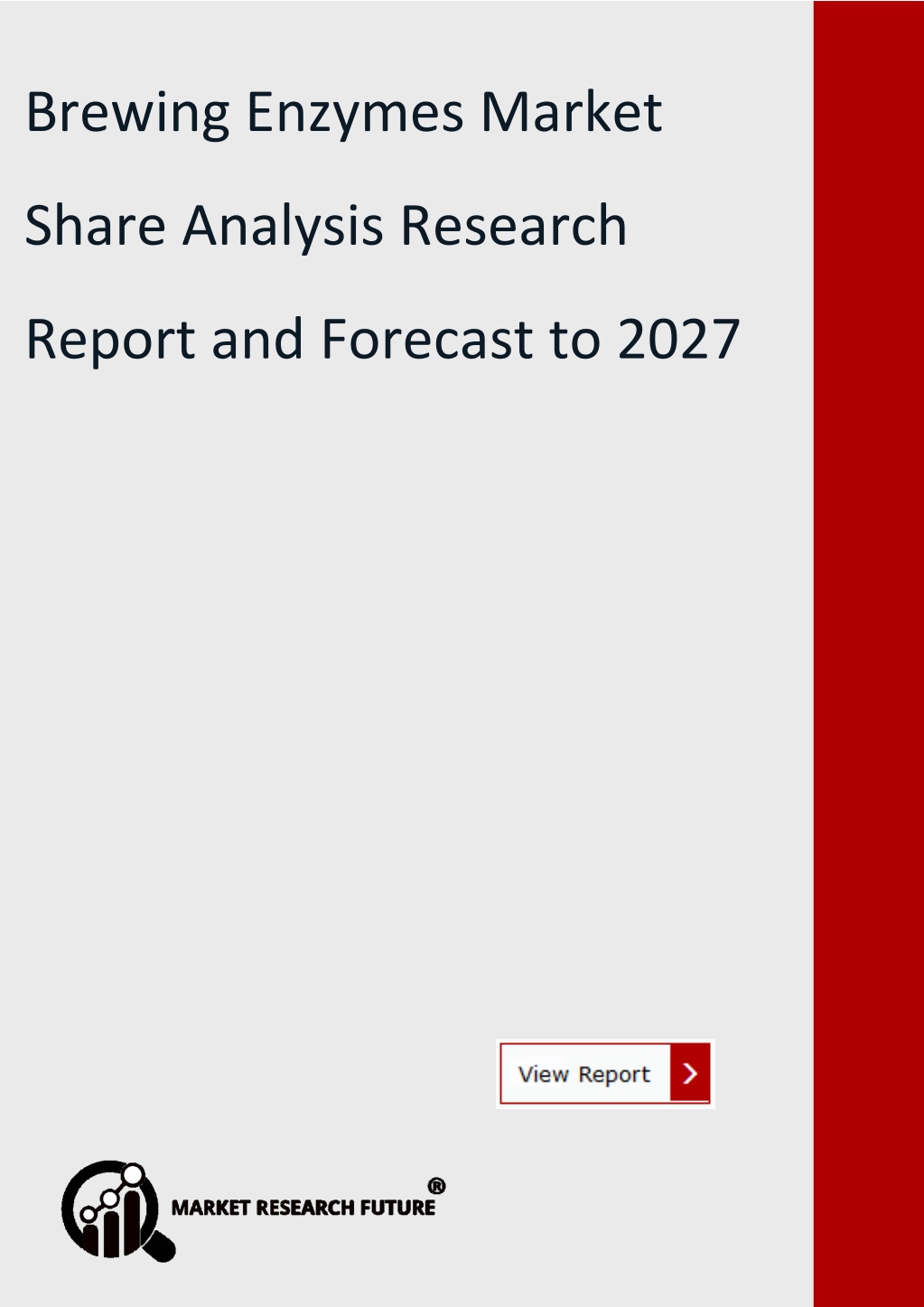 Brewing Enzymes Market Share Analysis Research Report and Forecast to 2027

View Report

MARKET RESEARCH FUTURE®